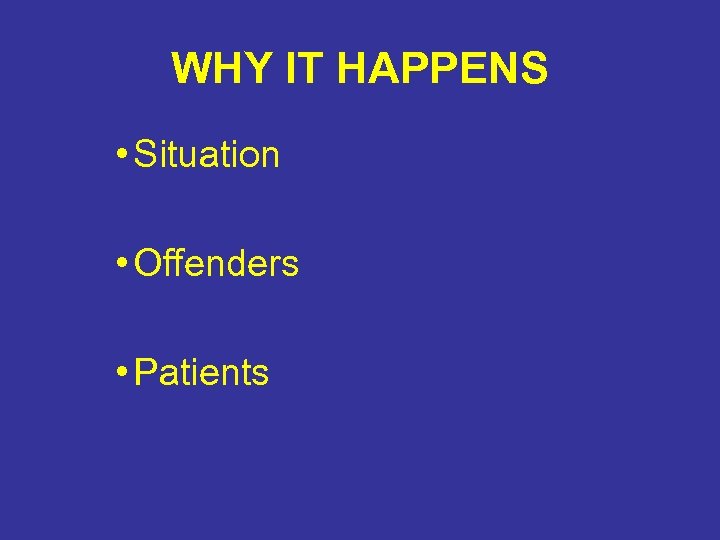 WHY IT HAPPENS

• Situation

• Offenders

• Patients